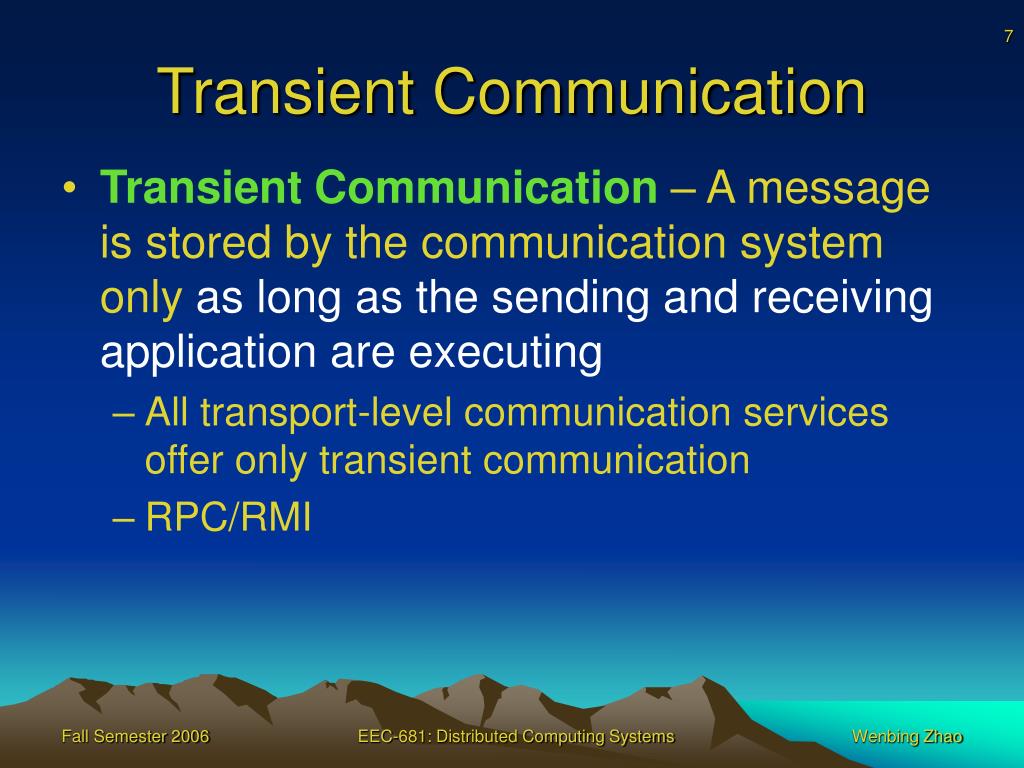 7

Transient Communication

• Transient Communication – A message is stored by the communication system only as long as the sending and receiving application are executing

– All transport-level communication services offer only transient communication

– RPC/RMI

Fall Semester 2006

EEC-681: Distributed Computing Systems

Wenbing Zhao